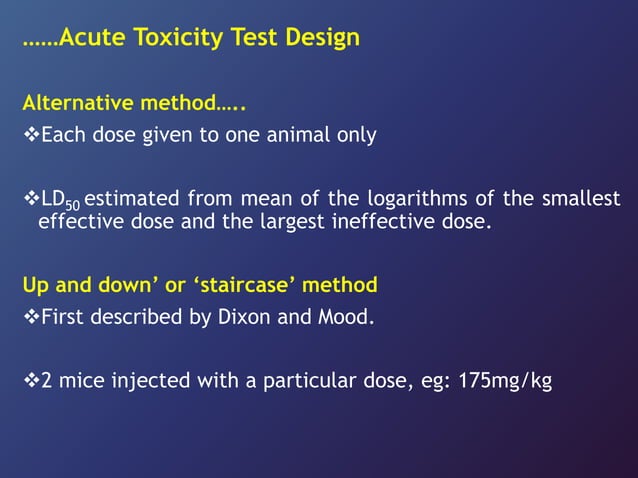 ……Acute Toxicity Test Design

Alternative method…..

❖Each dose given to one animal only

❖$LD_{50}$ estimated from mean of the logarithms of the smallest effective dose and the largest ineffective dose.

Up and down’ or ‘staircase’ method

❖First described by Dixon and Mood.

❖2 mice injected with a particular dose, eg: 175mg/kg